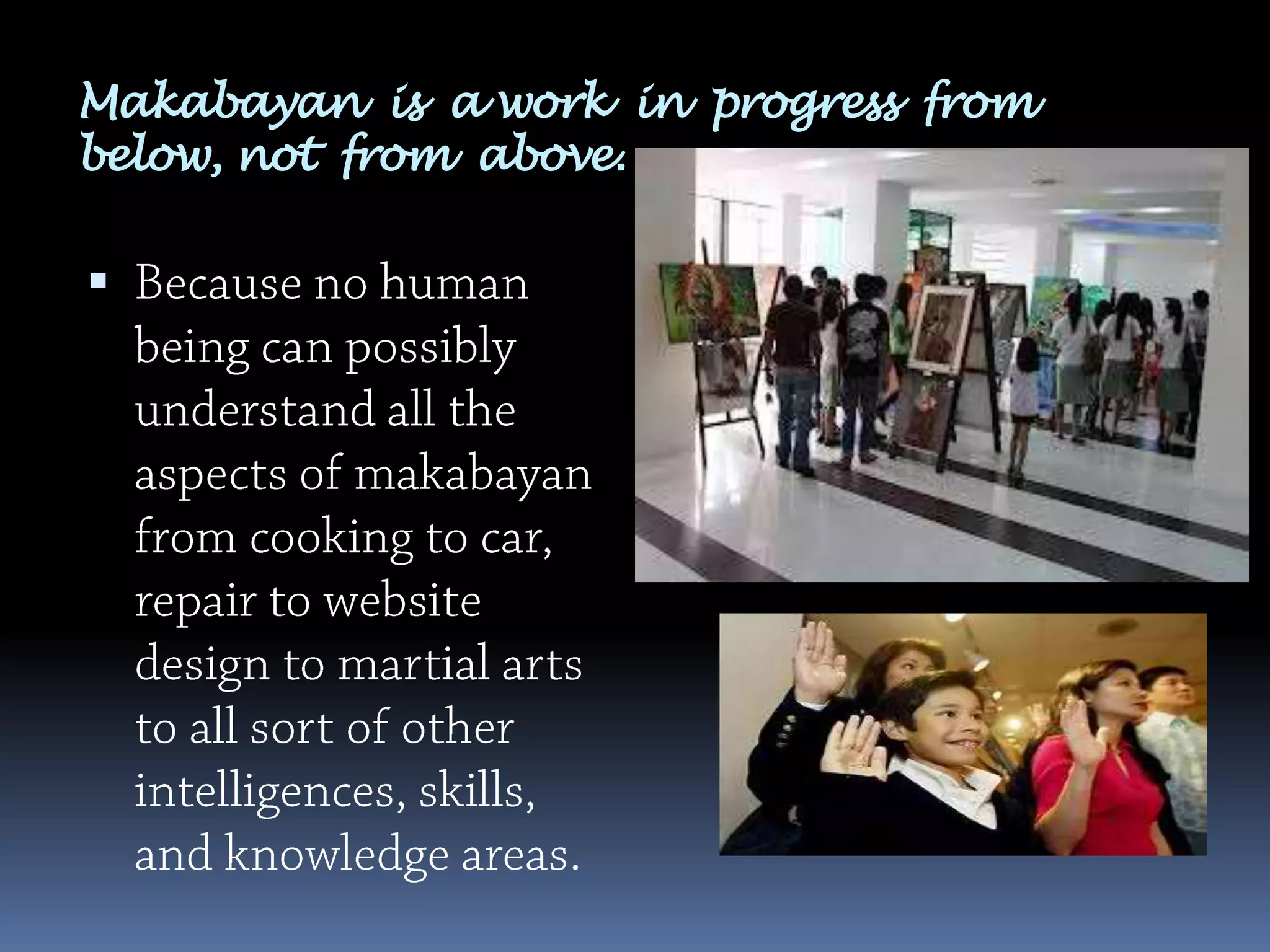 Makabayan is a work in progress from below, not from above.

▪ Because no human being can possibly understand all the aspects of makabayan from cooking to car, repair to website design to martial arts to all sort of other intelligences, skills, and knowledge areas.